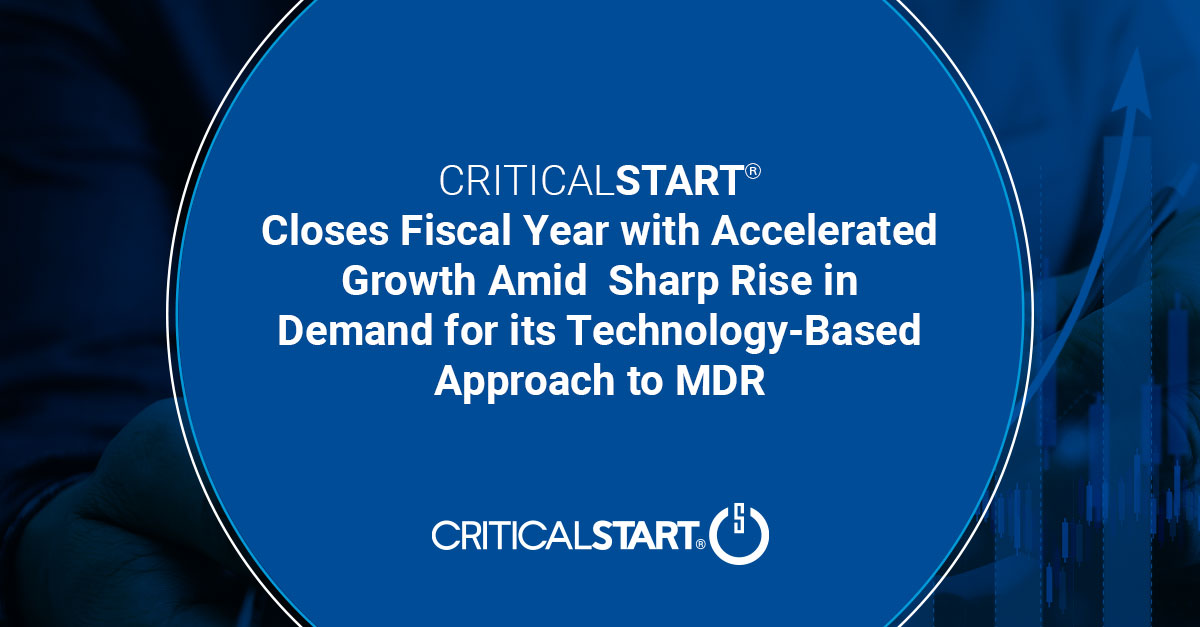 CRITICALSTART®
Closes Fiscal Year with Accelerated Growth Amid Sharp Rise in Demand for its Technology-Based Approach to MDR

CRITICALSTART®